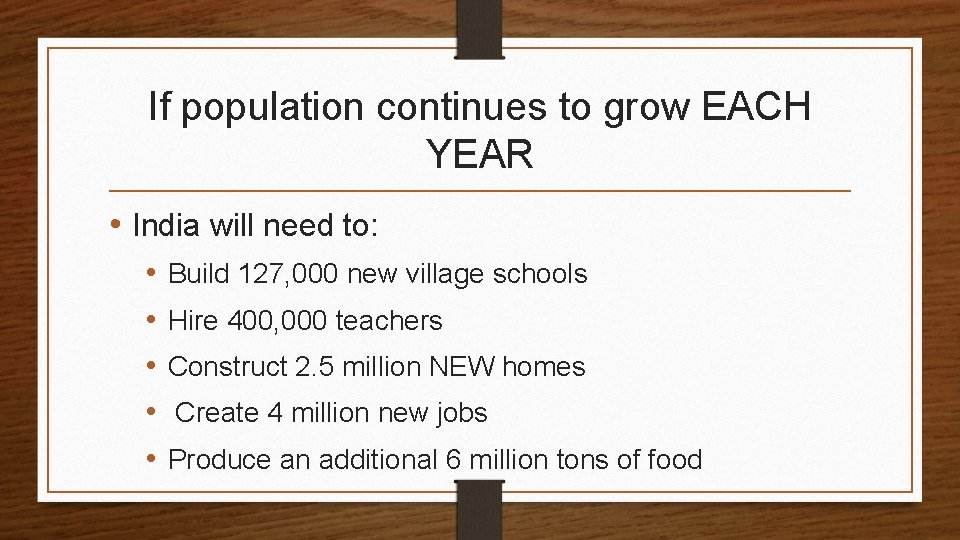 If population continues to grow EACH YEAR

• India will need to:
  • Build 127,000 new village schools
  • Hire 400,000 teachers
  • Construct 2.5 million NEW homes
  • Create 4 million new jobs
  • Produce an additional 6 million tons of food